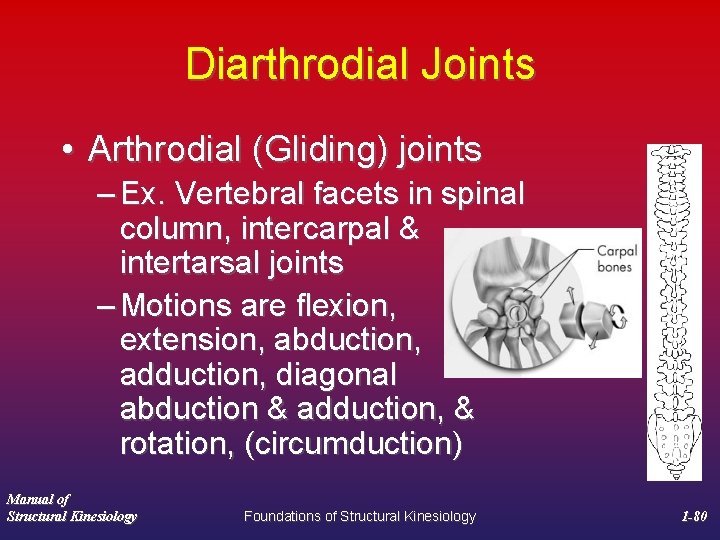 Diarthrodial Joints

• Arthrodial (Gliding) joints

– Ex. Vertebral facets in spinal column, intercarpal & intertarsal joints

– Motions are flexion, extension, abduction, adduction, diagonal abduction & adduction, & rotation, (circumduction)

Carpal bones

Manual of Structural Kinesiology

Foundations of Structural Kinesiology

1-80